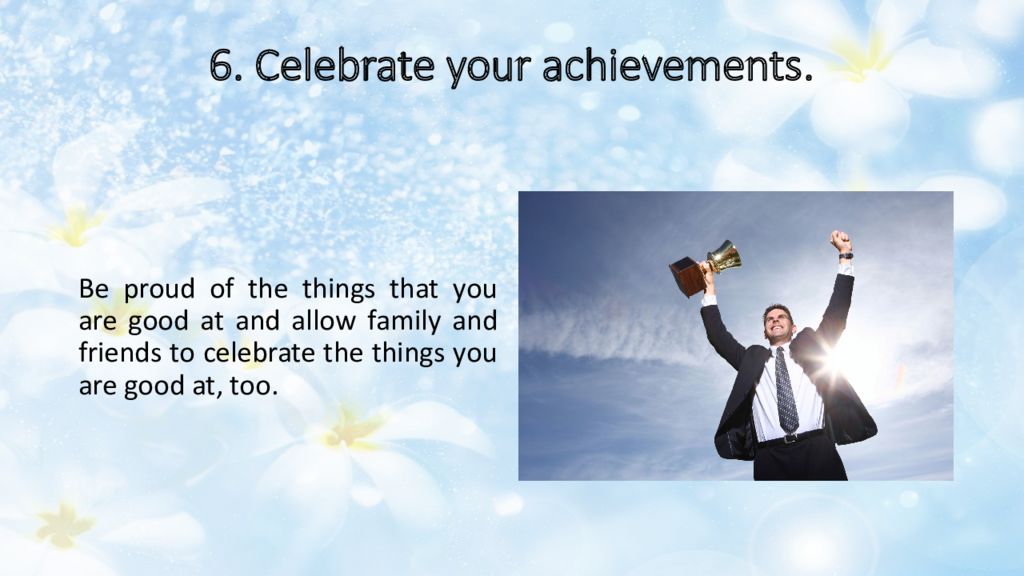 6. Celebrate your achievements.

Be proud of the things that you are good at and allow family and friends to celebrate the things you are good at, too.